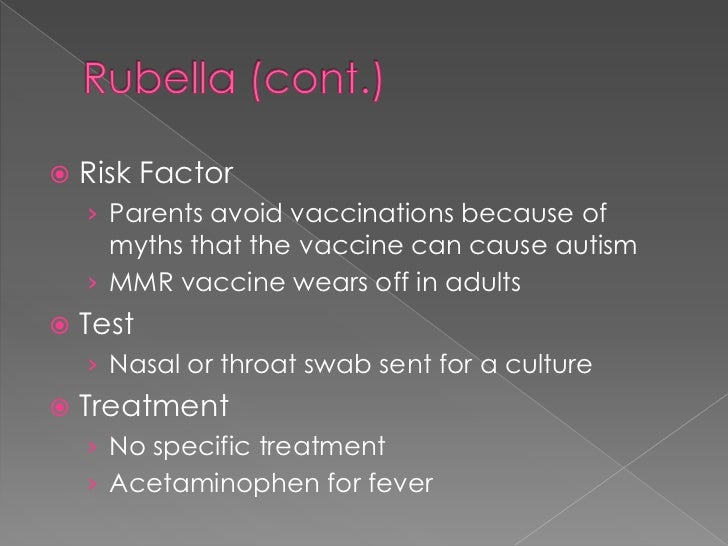 Rubella (cont.)

Risk Factor
› Parents avoid vaccinations because of myths that the vaccine can cause autism
› MMR vaccine wears off in adults

Test
› Nasal or throat swab sent for a culture

Treatment
› No specific treatment
› Acetaminophen for fever